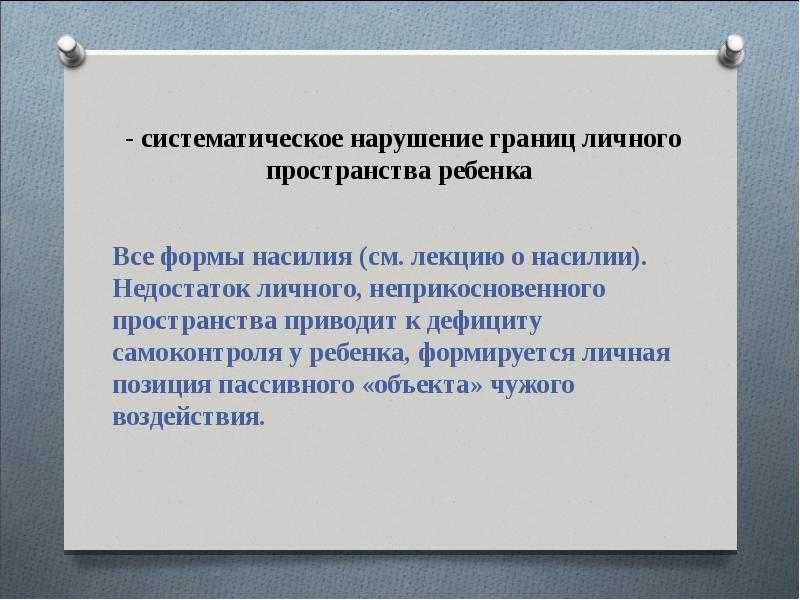 - систематическое нарушение границ личного пространства ребенка

Все формы насилия (см. лекцию о насилии). Недостаток личного, неприкосновенного пространства приводит к дефициту самоконтроля у ребенка, формируется личная позиция пассивного «объекта» чужого воздействия.